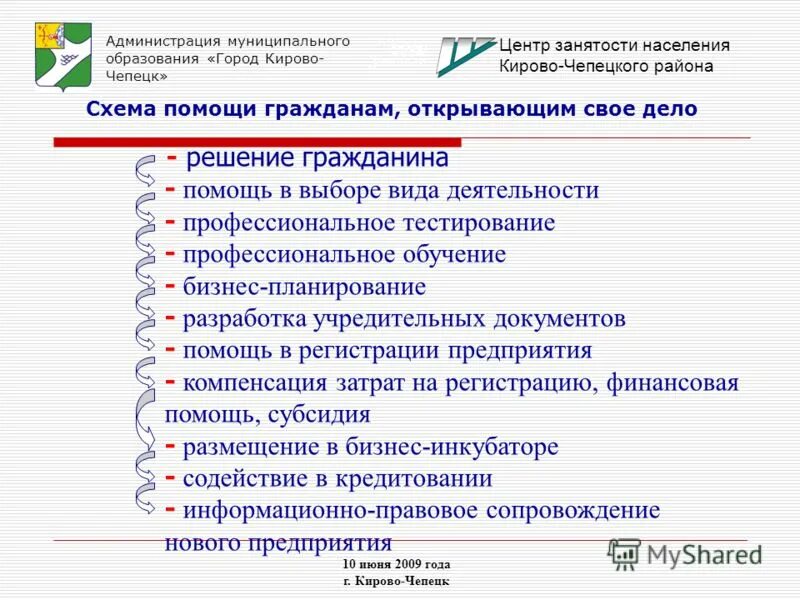 Администрация муниципального образования «Город Кирово-Чепецк»

Центр занятости населения Кирово-Чепецкого района

Схема помощи гражданам, открывающим свое дело

- решение гражданина
- помощь в выборе вида деятельности
- профессиональное тестирование
- профессиональное обучение
- бизнес-планирование
- разработка учредительных документов
- помощь в регистрации предприятия
- компенсация затрат на регистрацию, финансовая помощь, субсидия
- размещение в бизнес-инкубаторе
- содействие в кредитовании
- информационно-правовое сопровождение нового предприятия

10 июня 2009 года
г. Кирово-Чепецк

MyShared